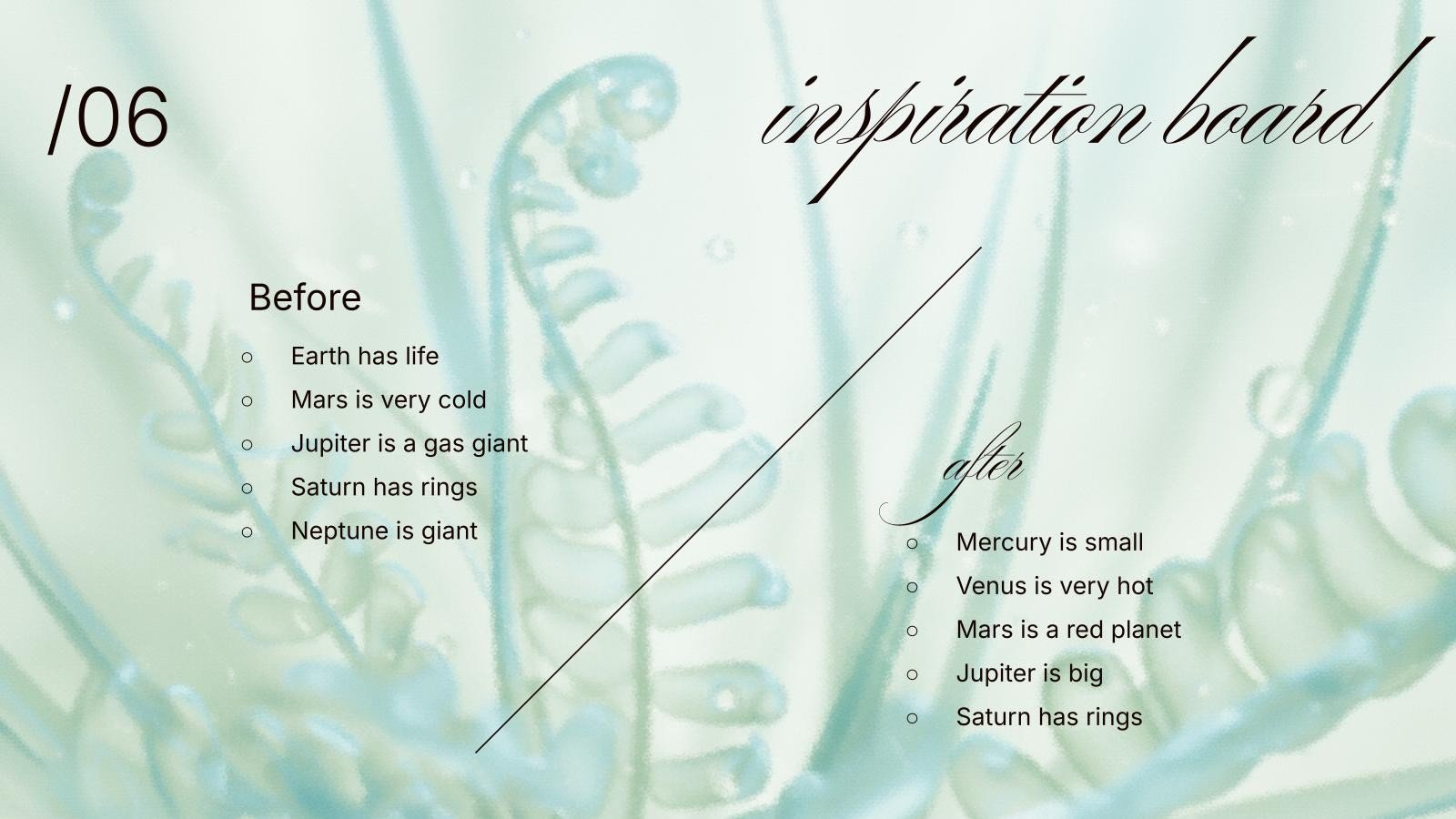 /06

inspiration board

Before

○ Earth has life
○ Mars is very cold
○ Jupiter is a gas giant
○ Saturn has rings
○ Neptune is giant

after

○ Mercury is small
○ Venus is very hot
○ Mars is a red planet
○ Jupiter is big
○ Saturn has rings